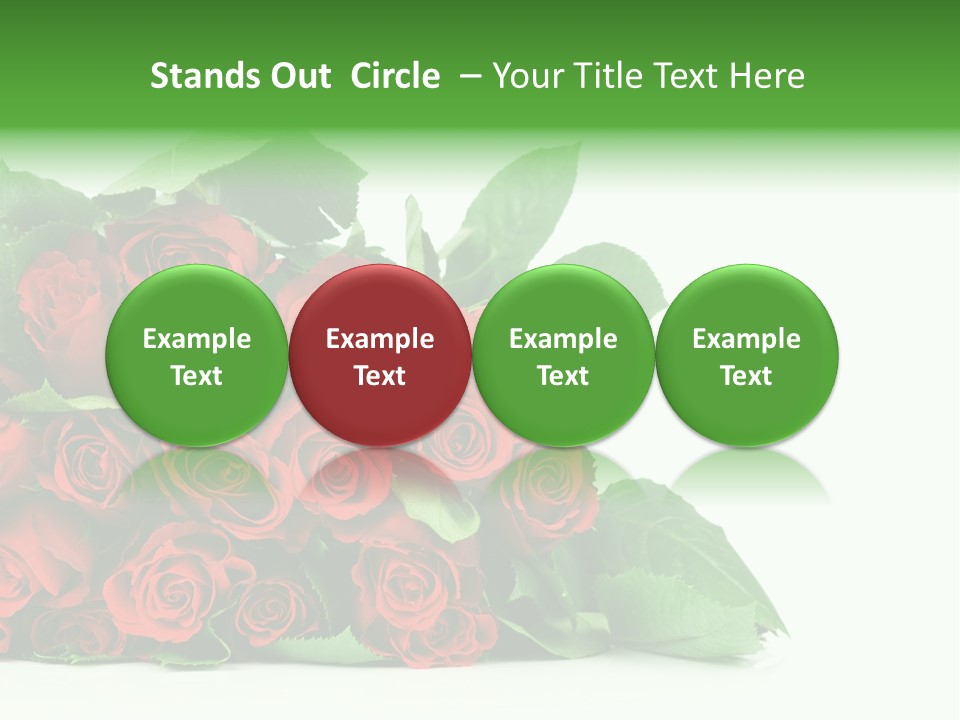 Stands Out Circle – Your Title Text Here

Example Text

Example Text

Example Text

Example Text